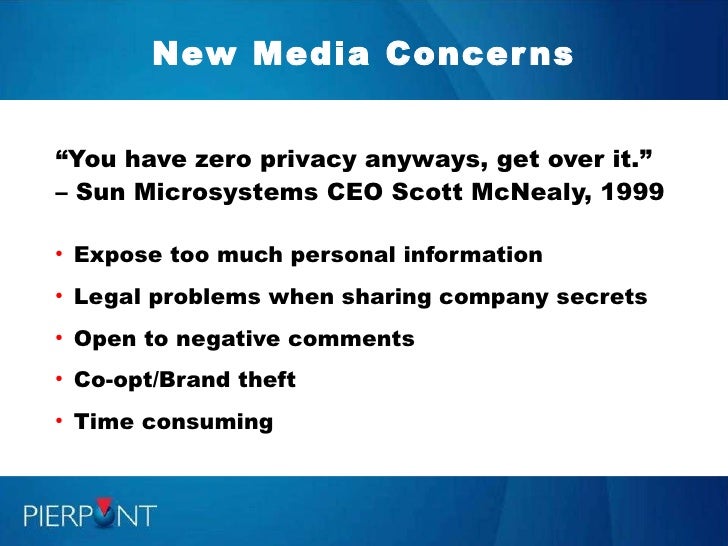 New Media Concerns

“You have zero privacy anyways, get over it.” – Sun Microsystems CEO Scott McNealy, 1999

• Expose too much personal information
• Legal problems when sharing company secrets
• Open to negative comments
• Co-opt/Brand theft
• Time consuming

PIERPONT